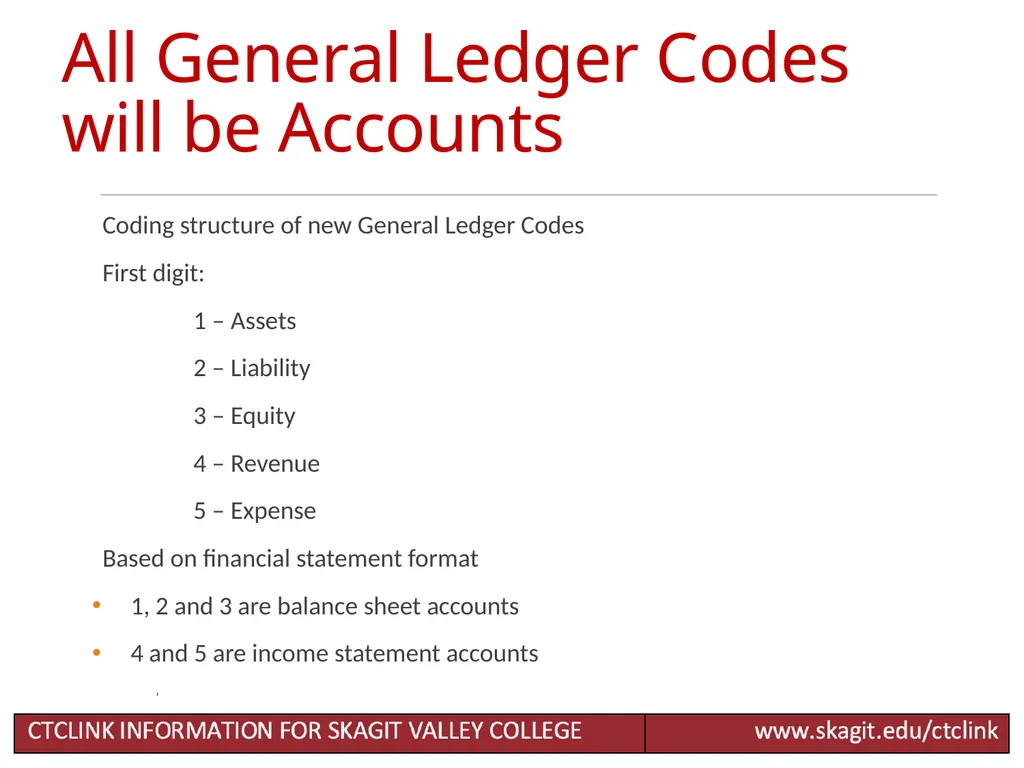 All General Ledger Codes will be Accounts

Coding structure of new General Ledger Codes

First digit:

1 – Assets

2 – Liability

3 – Equity

4 – Revenue

5 – Expense

Based on financial statement format

• 1, 2 and 3 are balance sheet accounts

• 4 and 5 are income statement accounts

CTCLINK INFORMATION FOR SKAGIT VALLEY COLLEGE

www.skagit.edu/ctclink